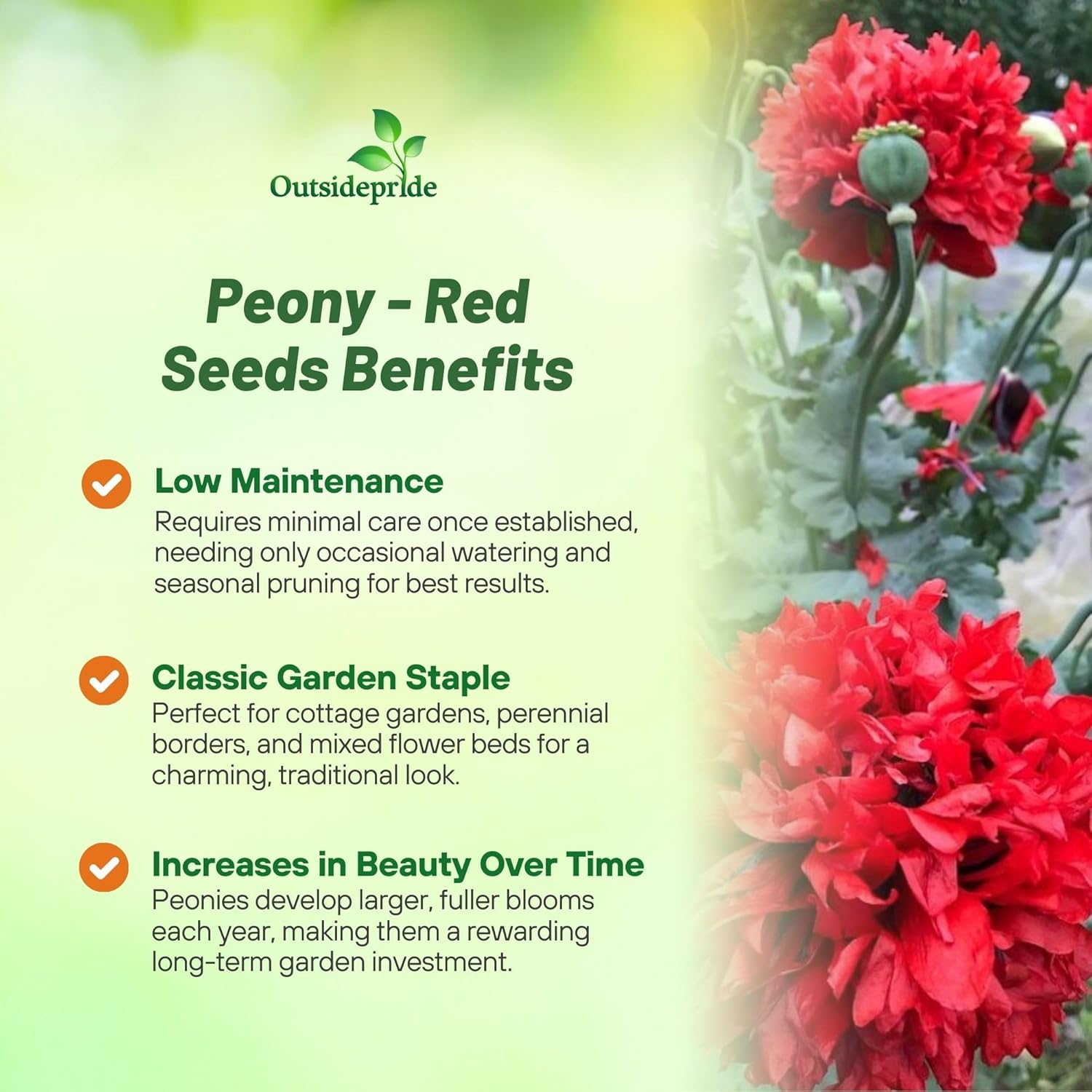 Outsidepride

Peony - Red Seeds Benefits

Low Maintenance
Requires minimal care once established, needing only occasional watering and seasonal pruning for best results.

Classic Garden Staple
Perfect for cottage gardens, perennial borders, and mixed flower beds for a charming, traditional look.

Increases in Beauty Over Time
Peonies develop larger, fuller blooms each year, making them a rewarding long-term garden investment.